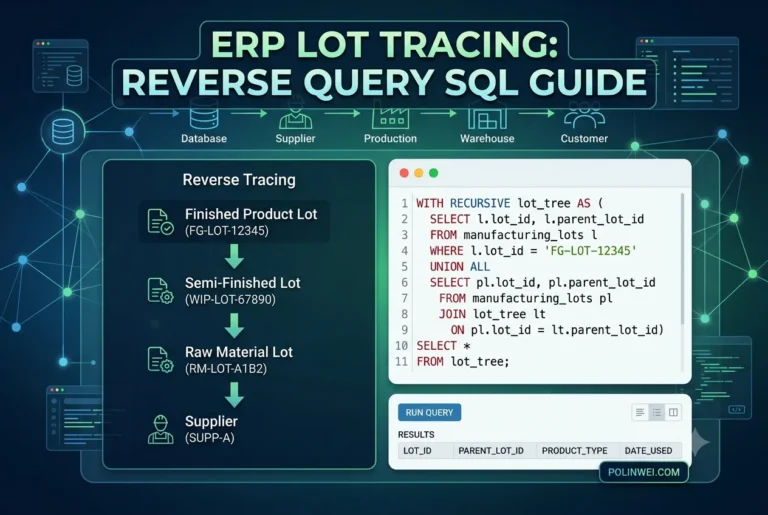 ERP LOT TRACING:
REVERSE QUERY SQL GUIDE

Database Supplier Production Warehouse Customer

Reverse Tracing

Finished Product Lot
(FG-LOT-12345)

Semi-Finished Lot
(WIP-LOT-67890)

Raw Material Lot
(RM-LOT-A1B2)

Supplier
(SUPP-A)

1 WITH RECURSIVE lot_tree AS (
2 SELECT l.lot_id, l.parent_lot_id
3 FROM manufacturing_lots l
4 WHERE l.lot_id = 'FG-LOT-12345'
5 UNION ALL
6 SELECT pl.lot_id, pl.parent_lot_id
7 FROM manufacturing_lots pl
8 JOIN lot_tree lt
9 ON pl.lot_id = lt.parent_lot_id)
10 SELECT *
11 FROM lot_tree;

RUN QUERY

RESULTS

| LOT_ID | PARENT_LOT_ID | PRODUCT_TYPE | DATE_USED |
|---|---|---|---|

POLINWEI.COM